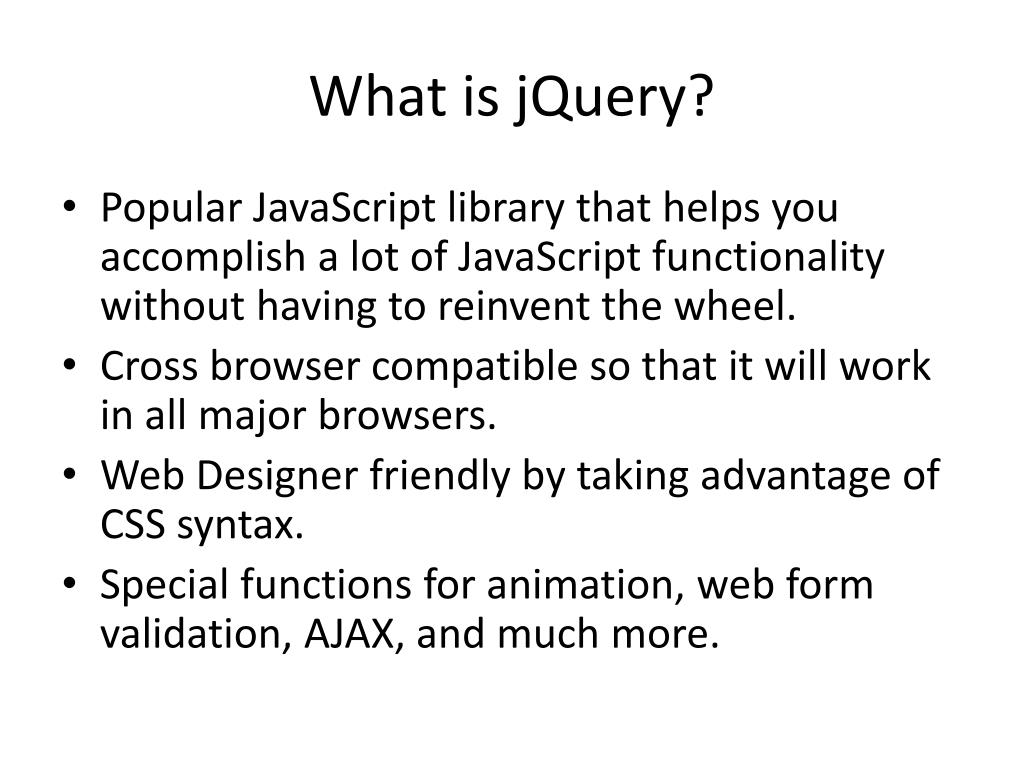 What is jQuery?

• Popular JavaScript library that helps you accomplish a lot of JavaScript functionality without having to reinvent the wheel.
• Cross browser compatible so that it will work in all major browsers.
• Web Designer friendly by taking advantage of CSS syntax.
• Special functions for animation, web form validation, AJAX, and much more.